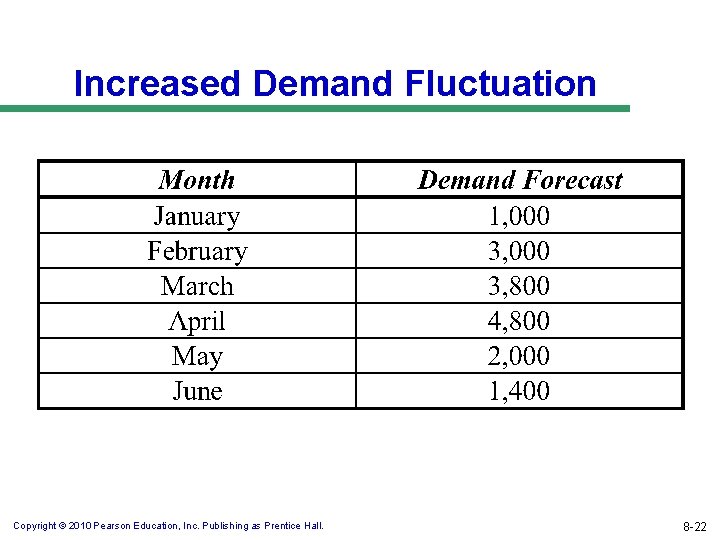 Increased Demand Fluctuation

| Month | Demand Forecast |
|---|---|
| January | 1,000 |
| February | 3,000 |
| March | 3,800 |
| April | 4,800 |
| May | 2,000 |
| June | 1,400 |

Copyright © 2010 Pearson Education, Inc. Publishing as Prentice Hall.

8-22